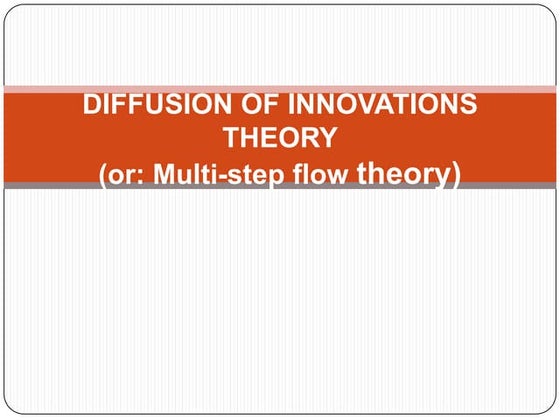 DIFFUSION OF INNOVATIONS THEORY
(or: Multi-step flow theory)